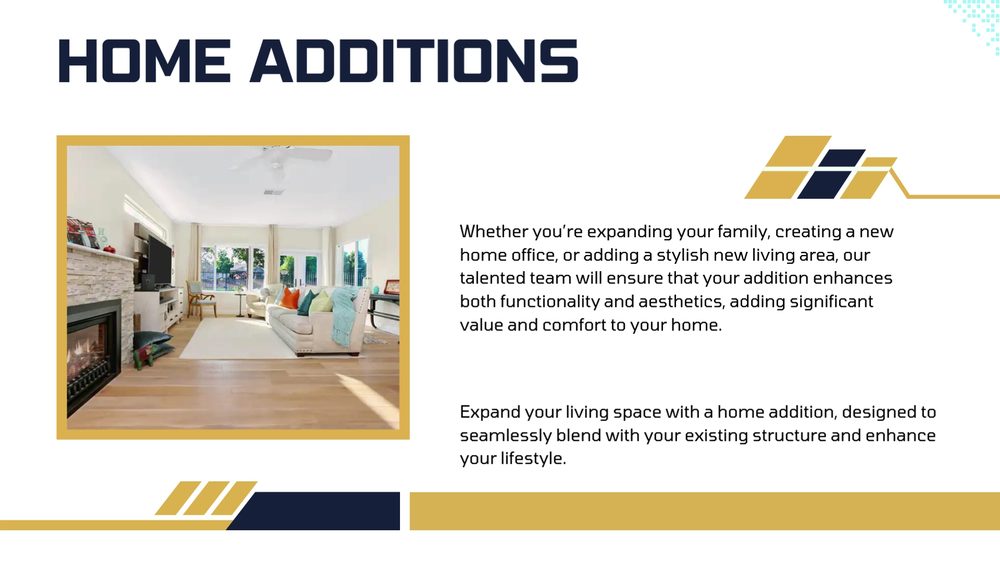 HOME ADDITIONS

Whether you're expanding your family, creating a new home office, or adding a stylish new living area, our talented team will ensure that your addition enhances both functionality and aesthetics, adding significant value and comfort to your home.

Expand your living space with a home addition, designed to seamlessly blend with your existing structure and enhance your lifestyle.